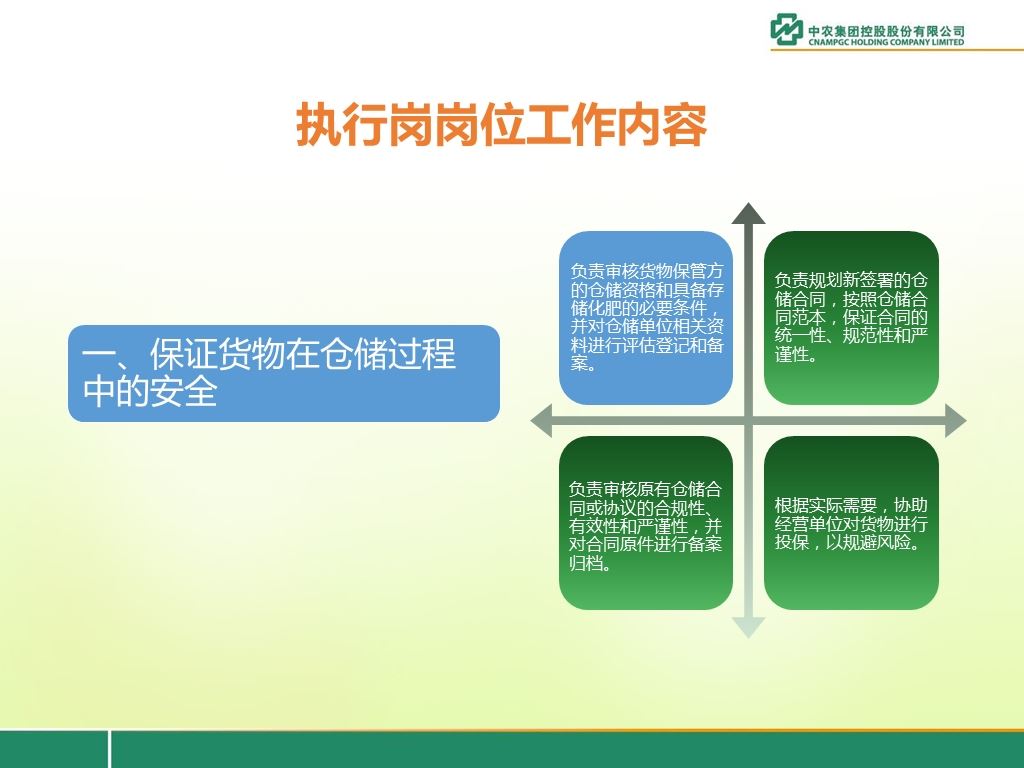 中农集团控股股份有限公司
CNAMPGC HOLDING COMPANY LIMITED

执行岗岗位工作内容

一、保证货物在仓储过程中的安全

负责审核货物保管方的仓储资格和具备存储化肥的必要条件，并对仓储单位相关资料进行评估登记和备案。

负责规划新签署的仓储合同，按照仓储合同范本，保证合同的统一性、规范性和严谨性。

负责审核原有仓储合同或协议的合规性、有效性和严谨性，并对合同原件进行备案归档。

根据实际需要，协助经营单位对货物进行投保，以规避风险。